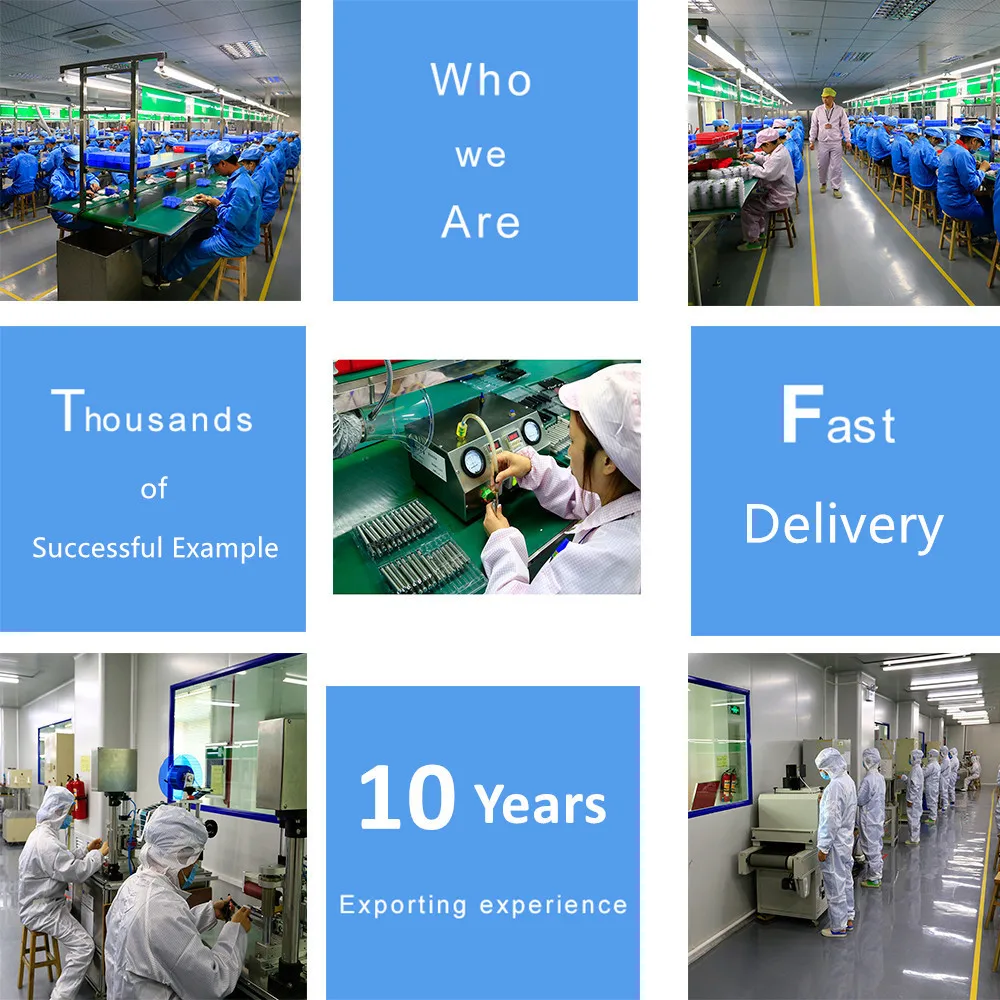 Who
we
Are

Thousands
of
Successful Example

Fast
Delivery

10 Years
Exporting experience